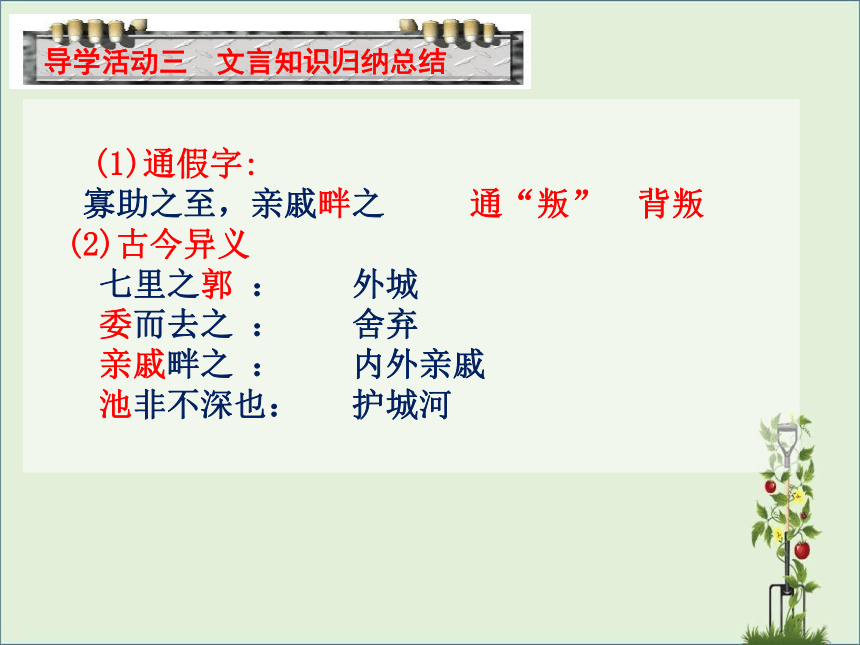 导学活动三　文言知识归纳总结

(1)通假字:
寡助之至，亲戚畔之　　通“叛”　背叛
(2)古今异义
七里之郭 ：　外城
委而去之 ：　舍弃
亲戚畔之 ：　内外亲戚
池非不深也：　护城河